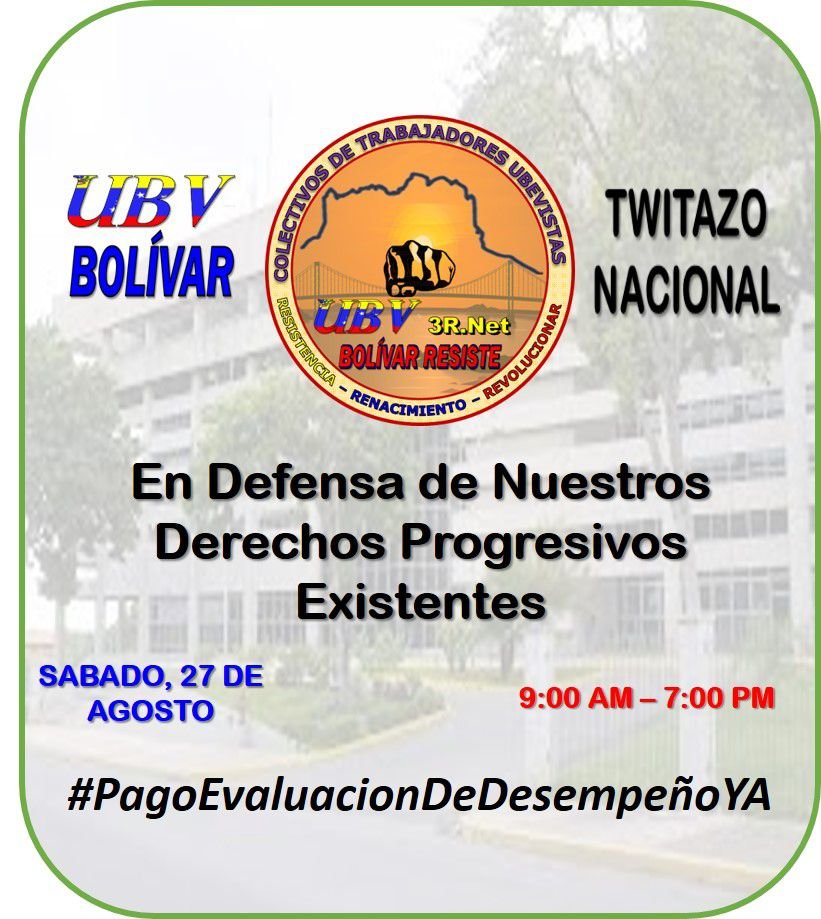 UBV
BOLÍVAR

COLECTIVOS DE TRABAJADORES UBEVISTAS
UBV 3R.Net
BOLÍVAR RESISTE
RESISTENCIA - RENACIMIENTO - REVOLUCIONAR

TWITAZO
NACIONAL

En Defensa de Nuestros Derechos Progresivos Existentes

SABADO, 27 DE AGOSTO

9:00 AM – 7:00 PM

#PagoEvaluacionDeDesempeñoYA